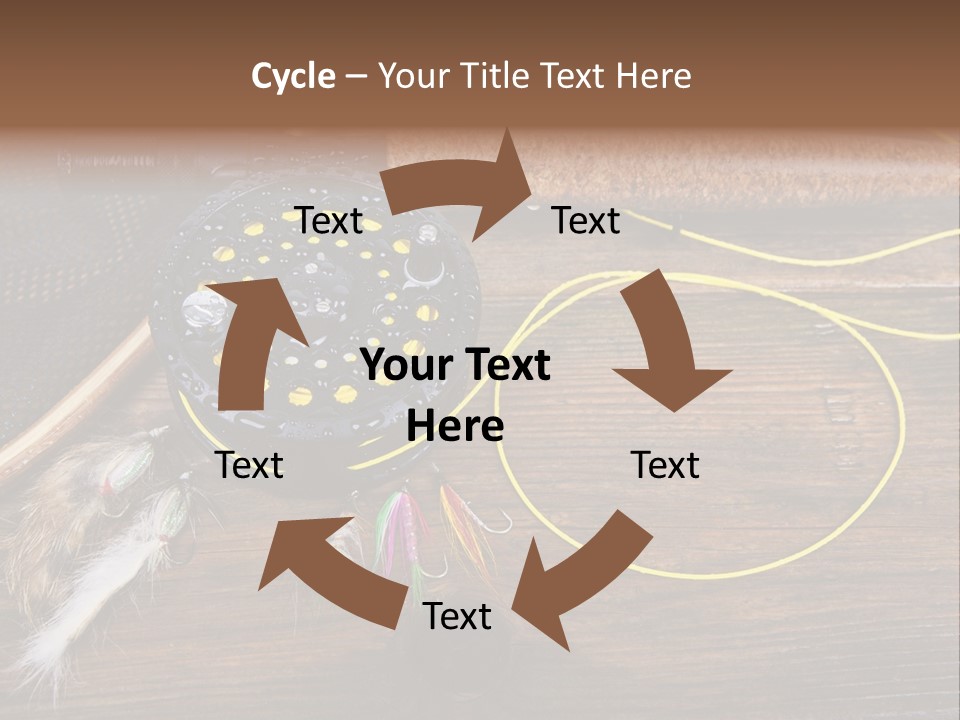 Cycle – Your Title Text Here

Text

Text

Your Text Here

Text

Text

Text